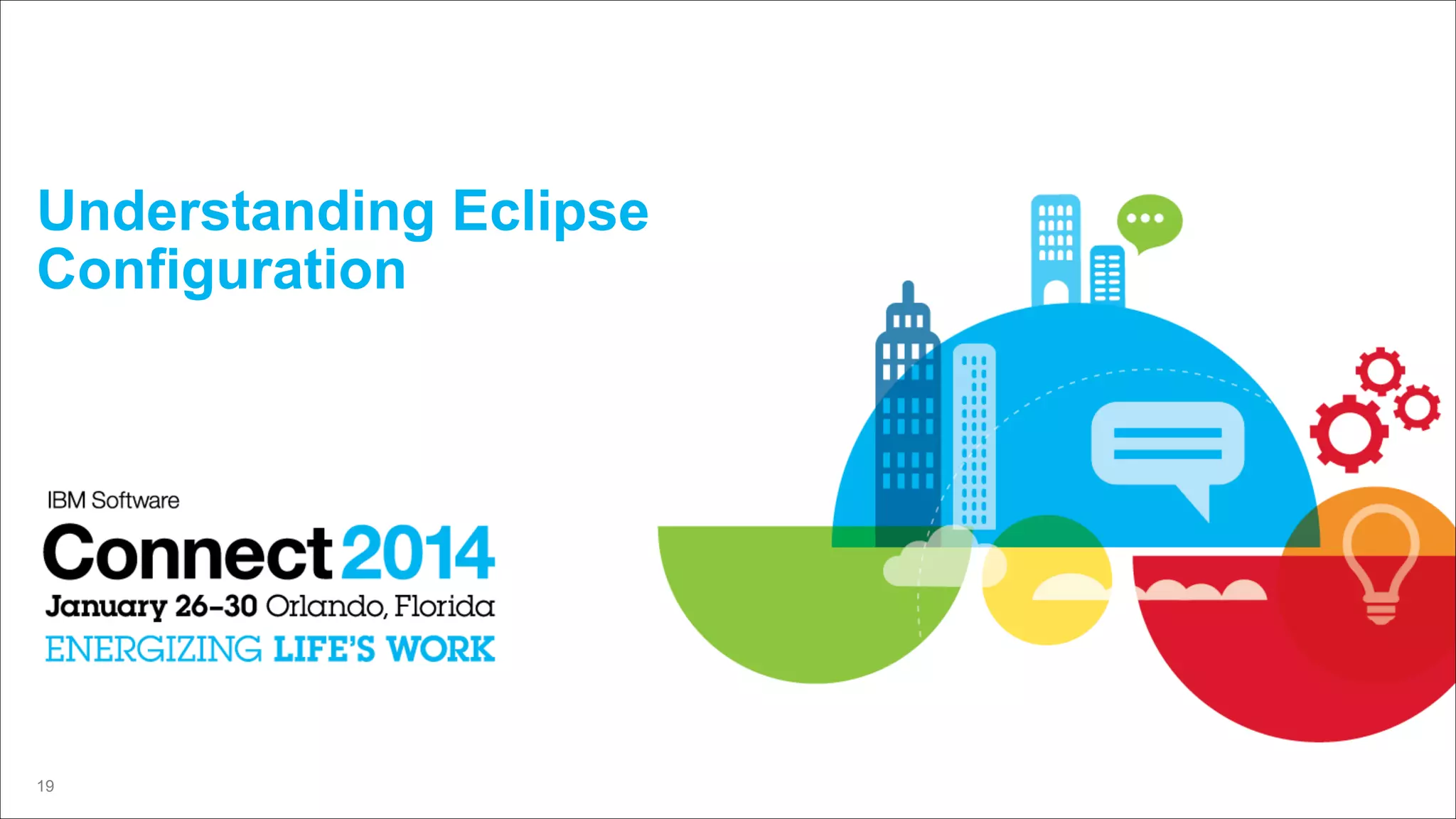 Understanding Eclipse Configuration

IBM Software
Connect 2014
January 26–30 Orlando, Florida
ENERGIZING LIFE'S WORK

19